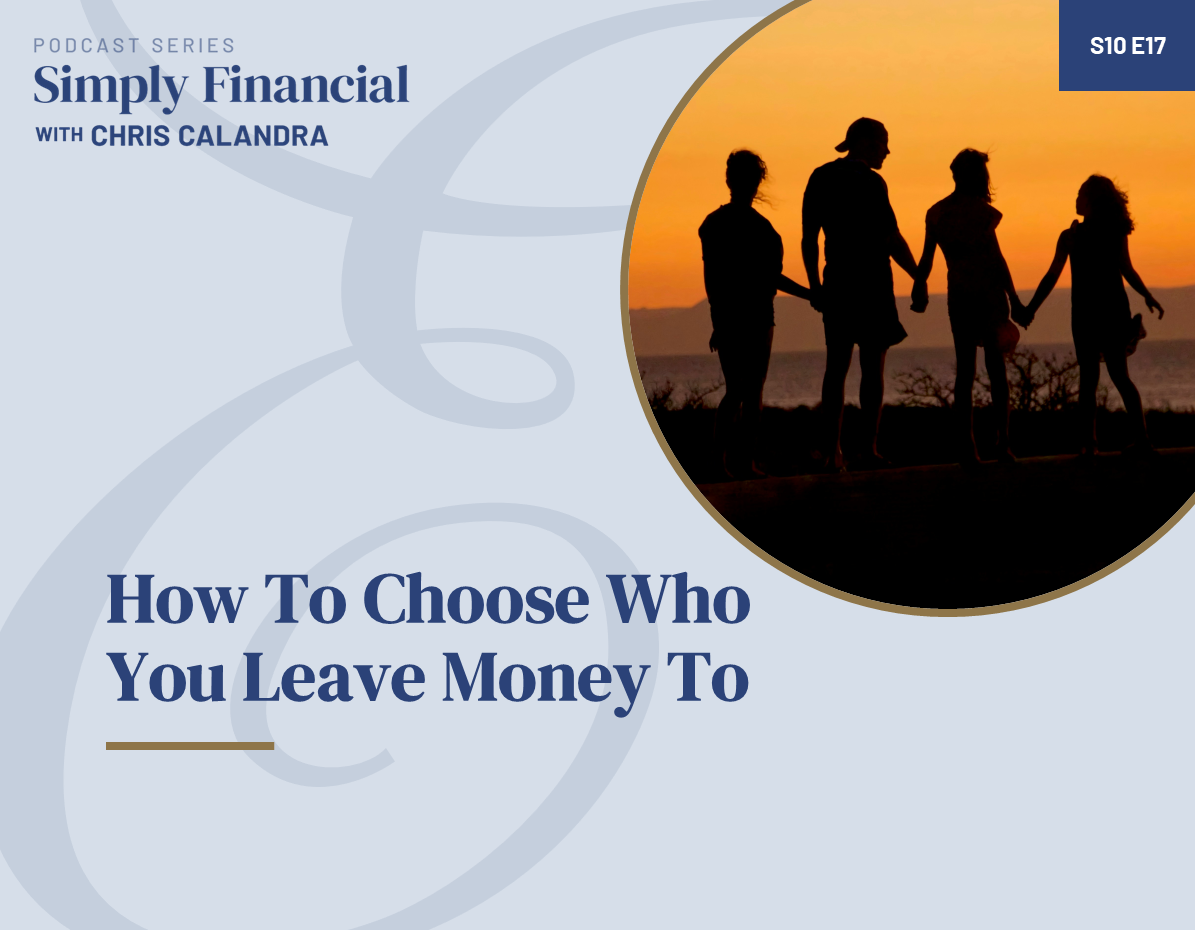 PODCAST SERIES
Simply Financial
WITH CHRIS CALANDRA

S10 E17

How To Choose Who You Leave Money To